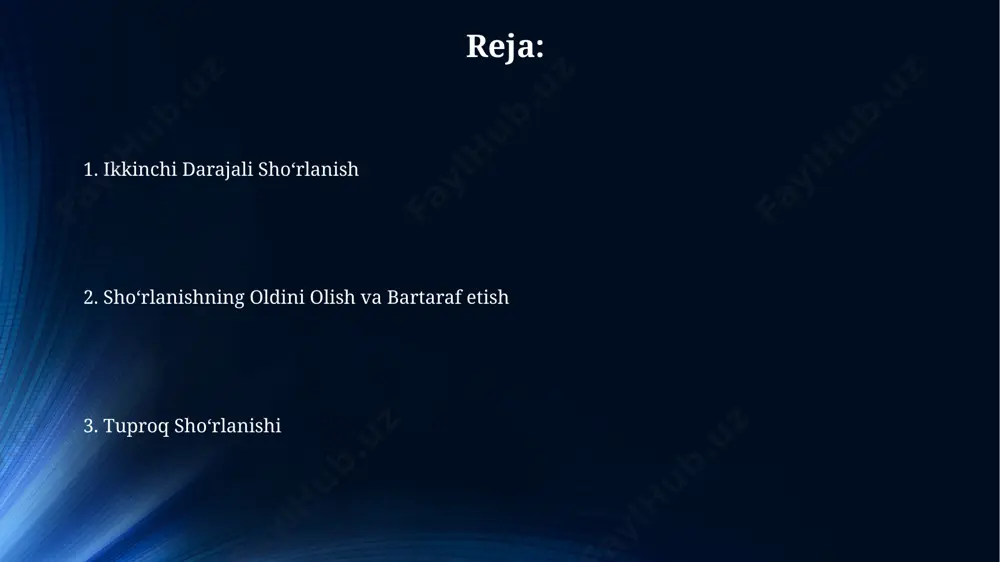 Reja:

1. Ikkinchi Darajali Sho‘rlanish

2. Sho‘rlanishning Oldini Olish va Bartaraf etish

3. Tuproq Sho‘rlanishi

FaylHub.uz